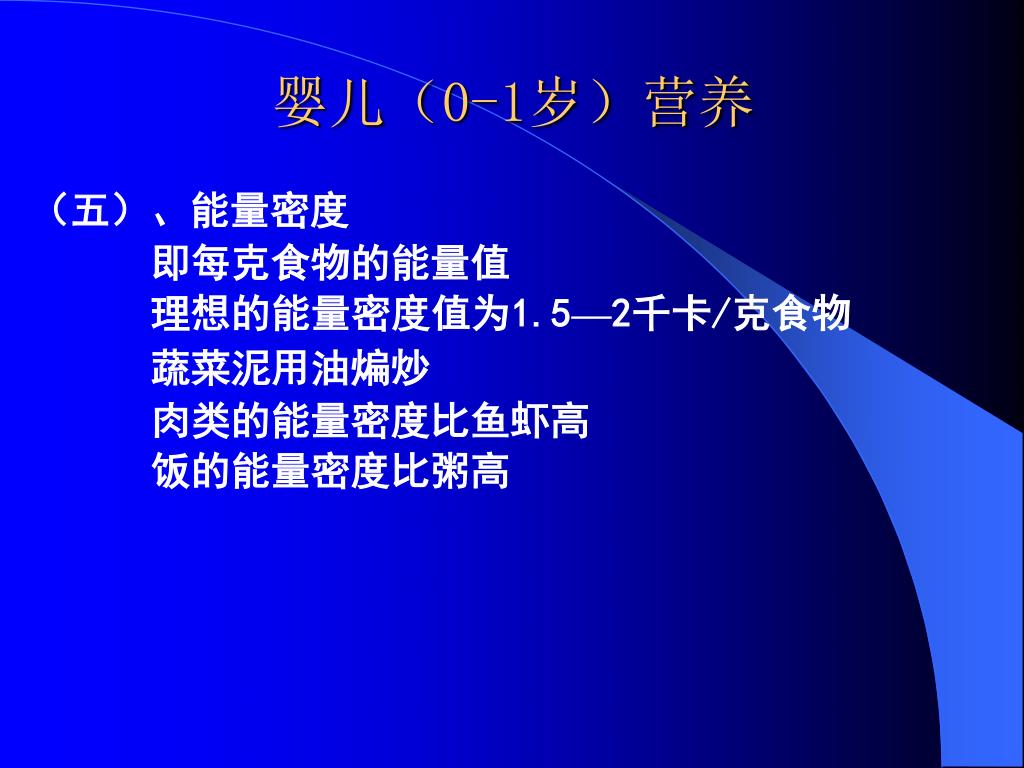 婴儿（0-1岁）营养

（五）、能量密度

即每克食物的能量值

理想的能量密度值为1.5—2千卡/克食物

蔬菜泥用油煸炒

肉类的能量密度比鱼虾高

饭的能量密度比粥高